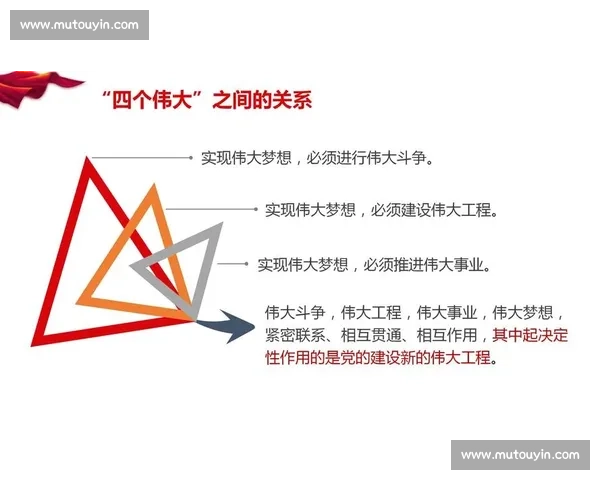 www.mutouyin.com

“四个伟大”之间的关系

实现伟大梦想，必须进行伟大斗争。

实现伟大梦想，必须建设伟大工程。

实现伟大梦想，必须推进伟大事业。

伟大斗争，伟大工程，伟大事业，伟大梦想，紧密联系、相互贯通、相互作用，其中起决定性作用的是党的建设新的伟大工程。

www.mutouyin.com